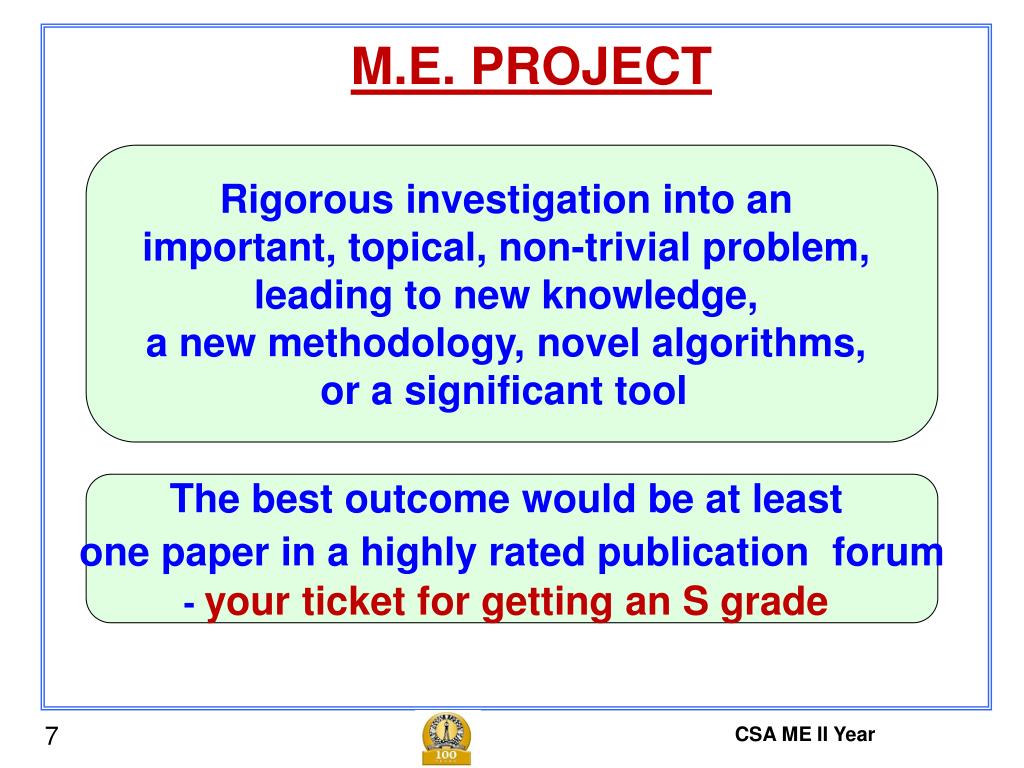 M.E. PROJECT

Rigorous investigation into an important, topical, non-trivial problem, leading to new knowledge, a new methodology, novel algorithms, or a significant tool

The best outcome would be at least one paper in a highly rated publication forum - your ticket for getting an S grade

7

100

CSA ME II Year